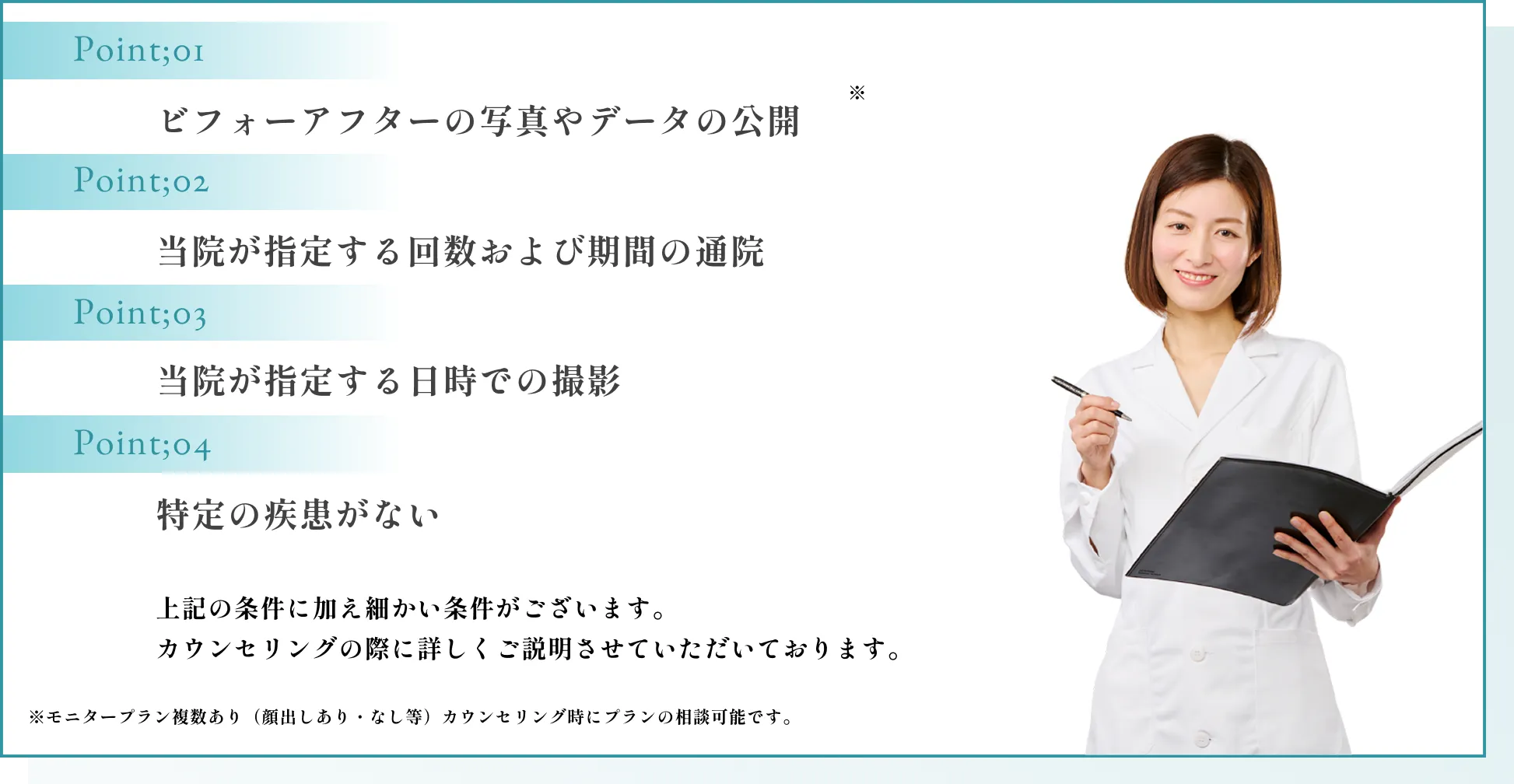 Point;01

ビフォーアフターの写真やデータの公開 ※

Point;02

当院が指定する回数および期間の通院

Point;03

当院が指定する日時での撮影

Point;04

特定の疾患がない

上記の条件に加え細かい条件がございます。
カウンセリングの際に詳しくご説明させていただいております。

※モニタープラン複数あり（顔出しあり・なし等）カウンセリング時にプランの相談可能です。